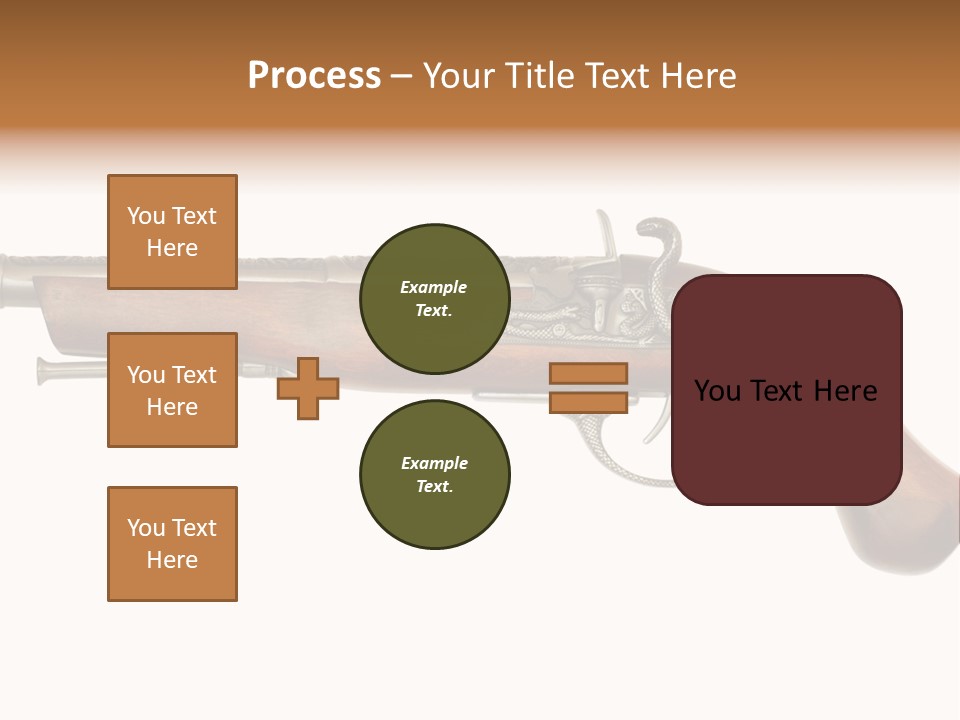 Process – Your Title Text Here

You Text Here

You Text Here

You Text Here

Example Text.

Example Text.

You Text Here